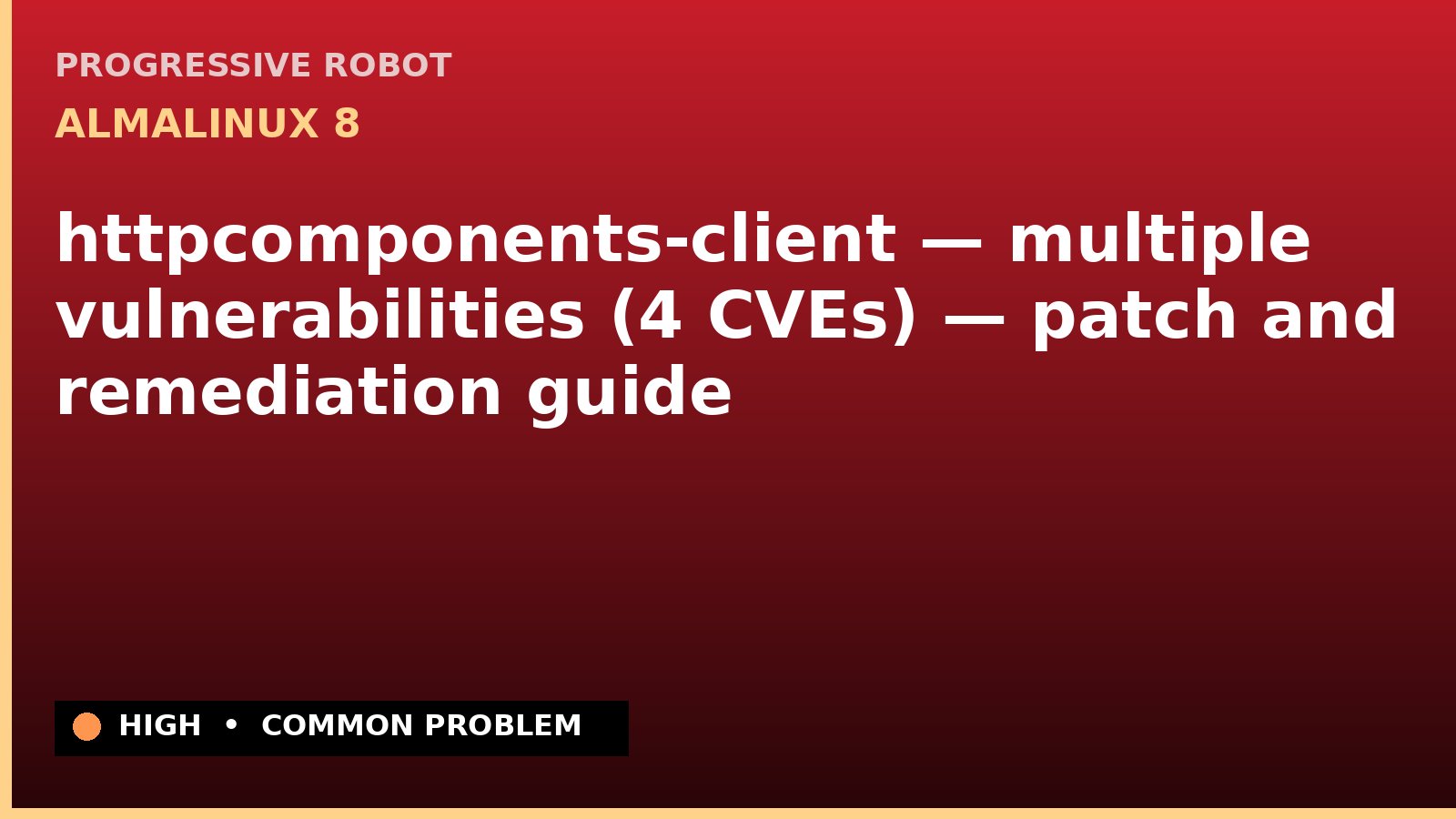 PROGRESSIVE ROBOT

ALMALINUX 8

httpcomponents-client — multiple vulnerabilities (4 CVEs) — patch and remediation guide

HIGH • COMMON PROBLEM